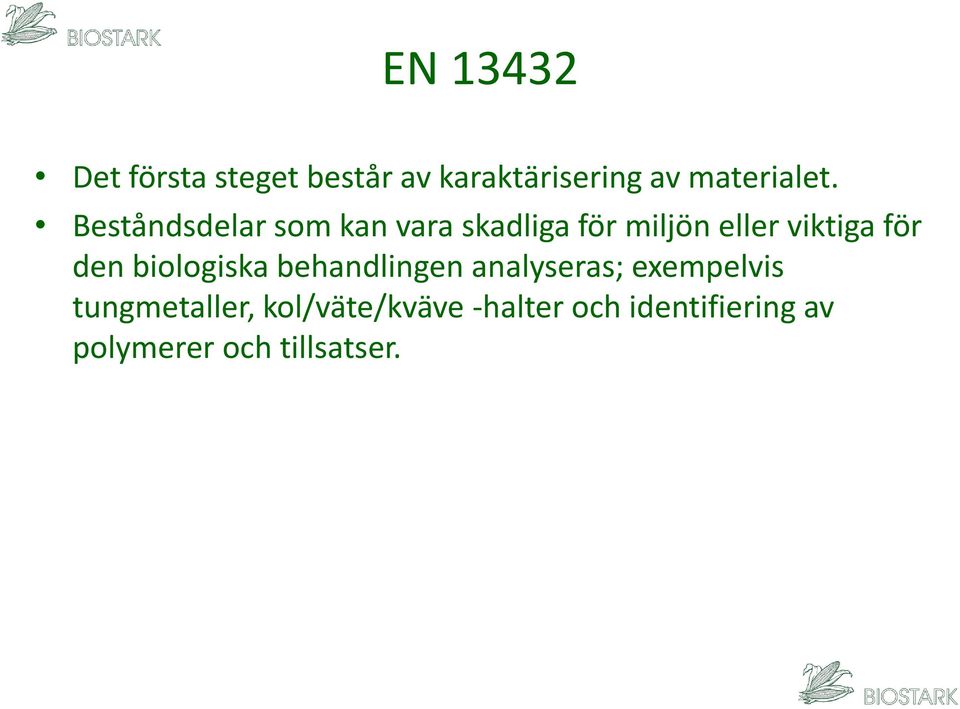 BIOSTARK

EN 13432

• Det första steget består av karaktärisering av materialet.
• Beståndsdelar som kan vara skadliga för miljön eller viktiga för den biologiska behandlingen analyseras; exempelvis tungmetaller, kol/väte/kväve -halter och identifiering av polymerer och tillsatser.

BIOSTARK